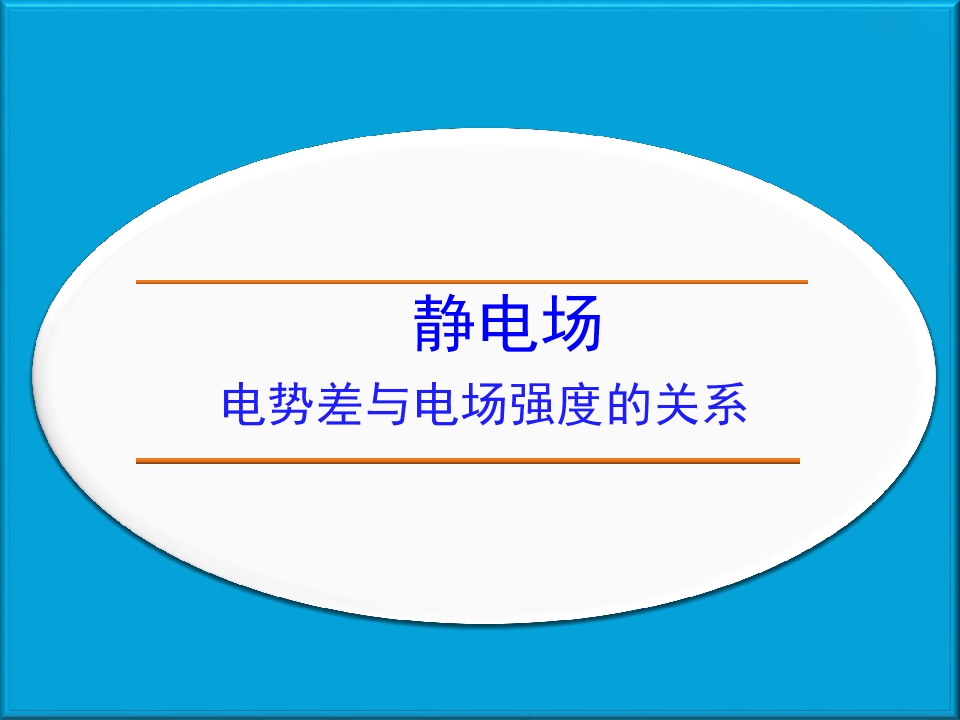 静电场

电势差与电场强度的关系